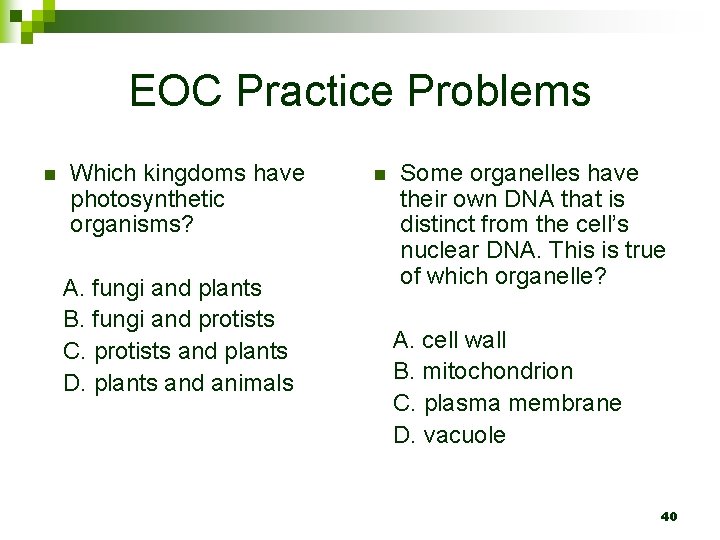 EOC Practice Problems

Which kingdoms have photosynthetic organisms?

A. fungi and plants
B. fungi and protists
C. protists and plants
D. plants and animals

Some organelles have their own DNA that is distinct from the cell's nuclear DNA. This is true of which organelle?

A. cell wall
B. mitochondrion
C. plasma membrane
D. vacuole

40